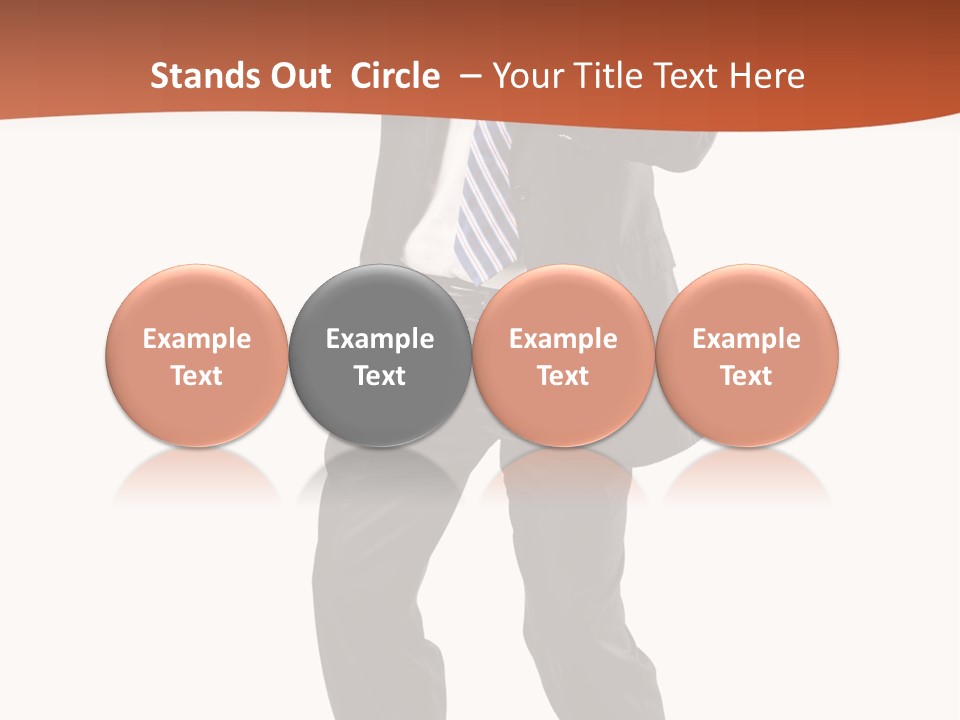 Stands Out Circle – Your Title Text Here

Example Text

Example Text

Example Text

Example Text